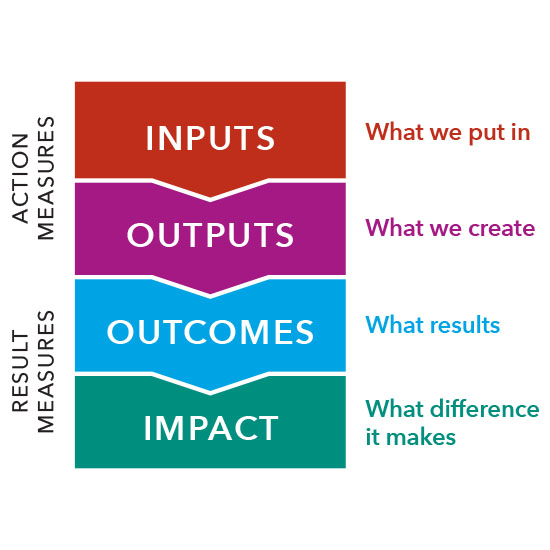 ACTION MEASURES

INPUTS
What we put in

OUTPUTS
What we create

RESULT MEASURES

OUTCOMES
What results

IMPACT
What difference it makes